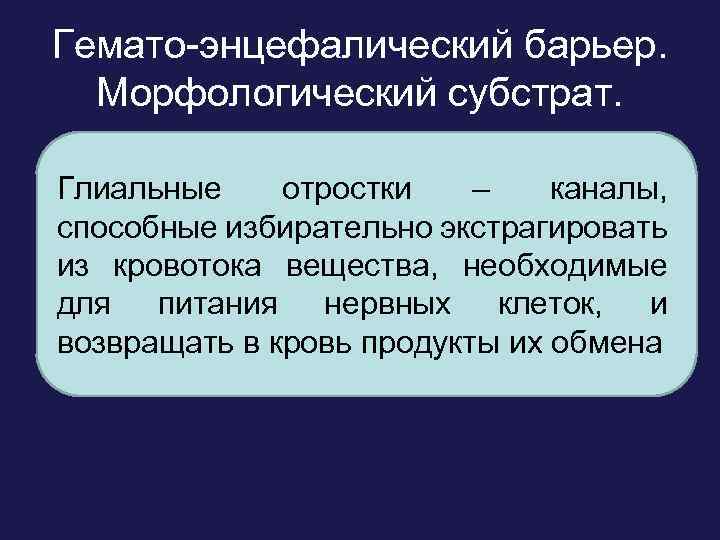 Гемато-энцефалический барьер. Морфологический субстрат.

Глиальные отростки – каналы, способные избирательно экстрагировать из кровотока вещества, необходимые для питания нервных клеток, и возвращать в кровь продукты их обмена